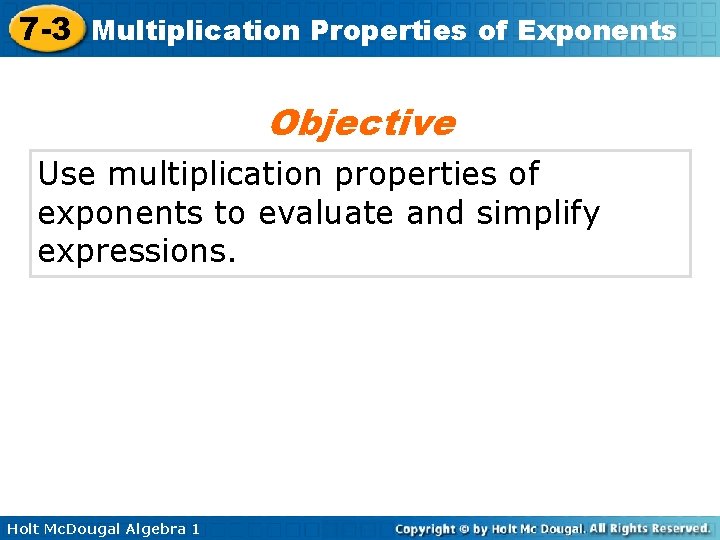 7-3 Multiplication Properties of Exponents

Objective

Use multiplication properties of exponents to evaluate and simplify expressions.

Holt McDougal Algebra 1

Copyright © by Holt Mc Dougal. All Rights Reserved.